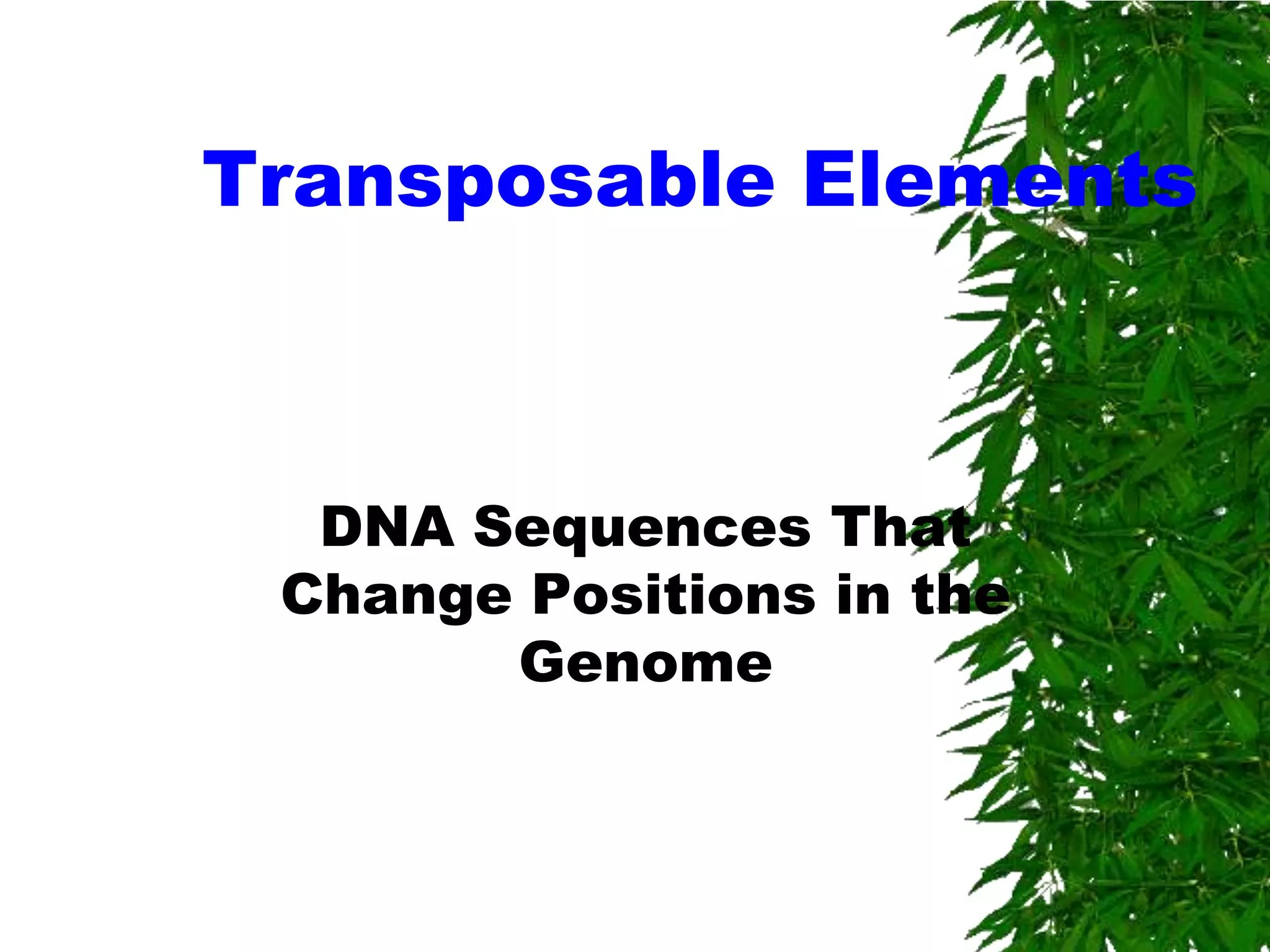 Transposable Elements

DNA Sequences That Change Positions in the Genome